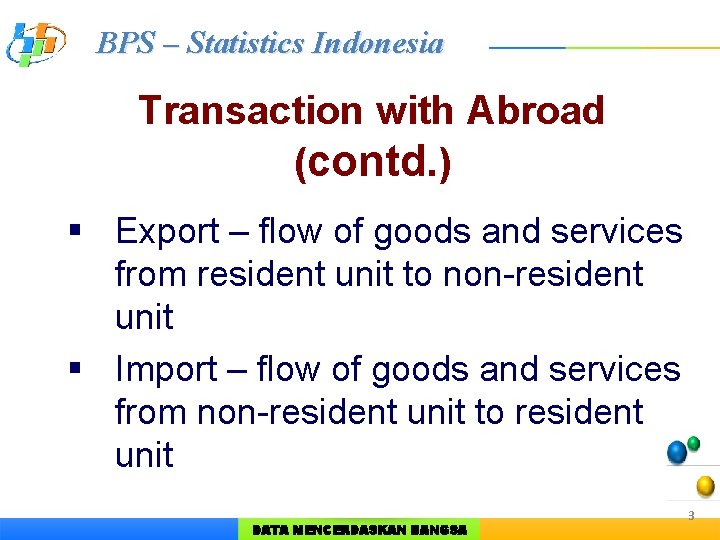 BPS – Statistics Indonesia

Transaction with Abroad (contd.)

▪ Export – flow of goods and services from resident unit to non-resident unit

▪ Import – flow of goods and services from non-resident unit to resident unit

3

DATA MENCERDASKAN BANGSA